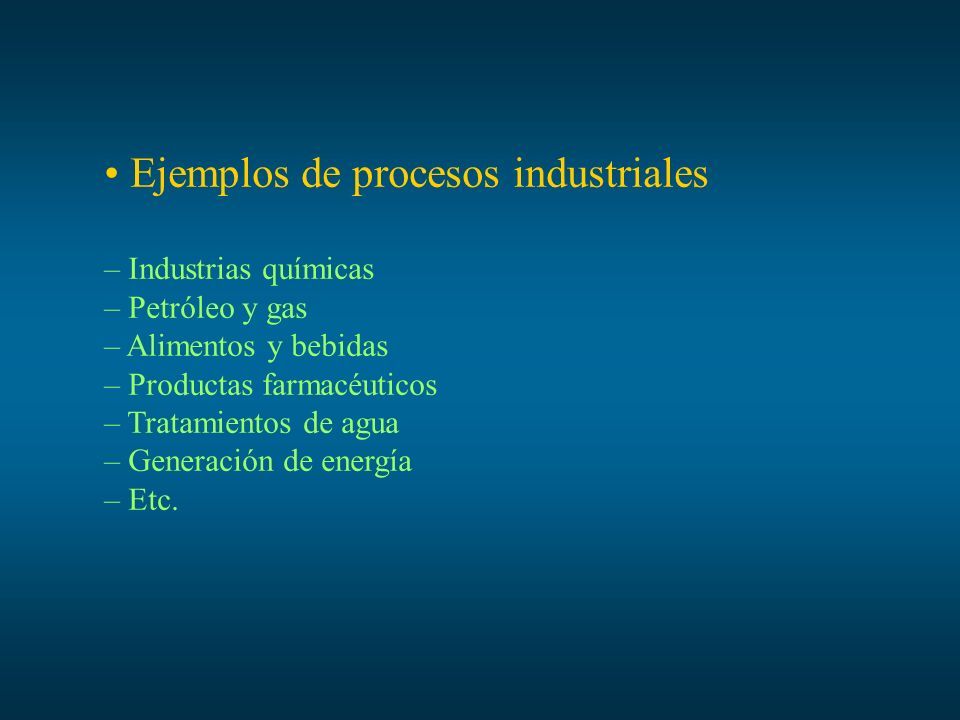 • Ejemplos de procesos industriales

– Industrias químicas
– Petróleo y gas
– Alimentos y bebidas
– Productas farmacéuticos
– Tratamientos de agua
– Generación de energía
– Etc.